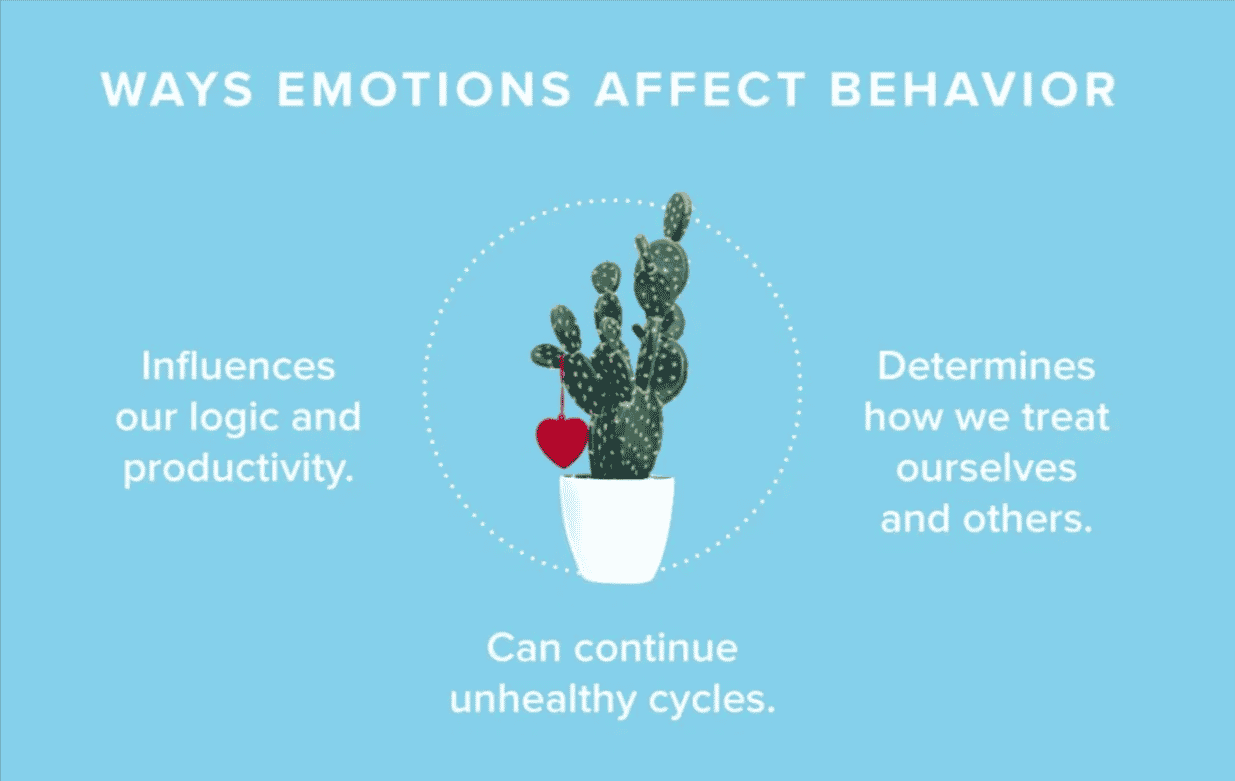 WAYS EMOTIONS AFFECT BEHAVIOR

Influences our logic and productivity.

Determines how we treat ourselves and others.

Can continue unhealthy cycles.